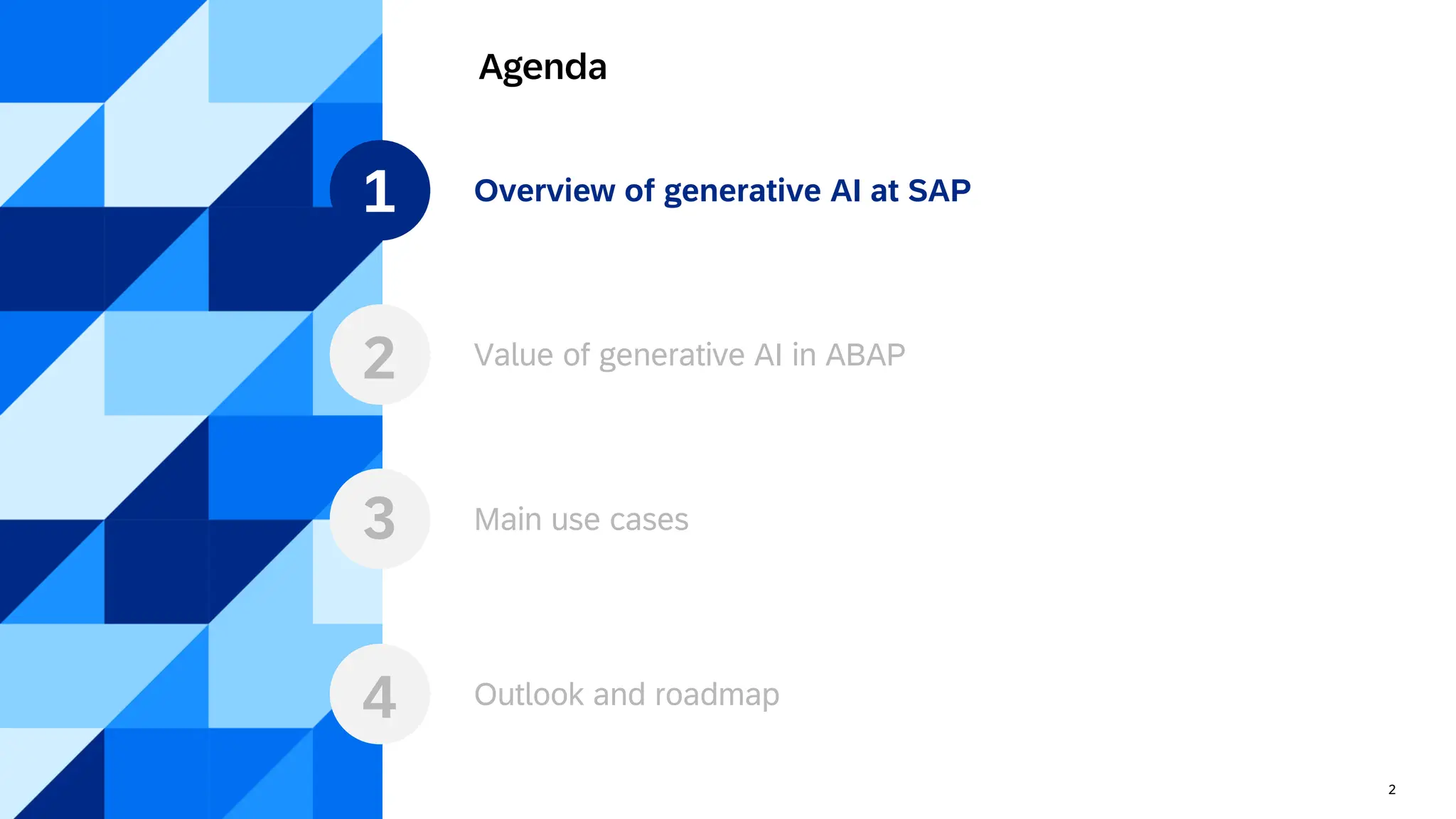 Agenda

1 Overview of generative AI at SAP

2 Value of generative AI in ABAP

3 Main use cases

4 Outlook and roadmap

2